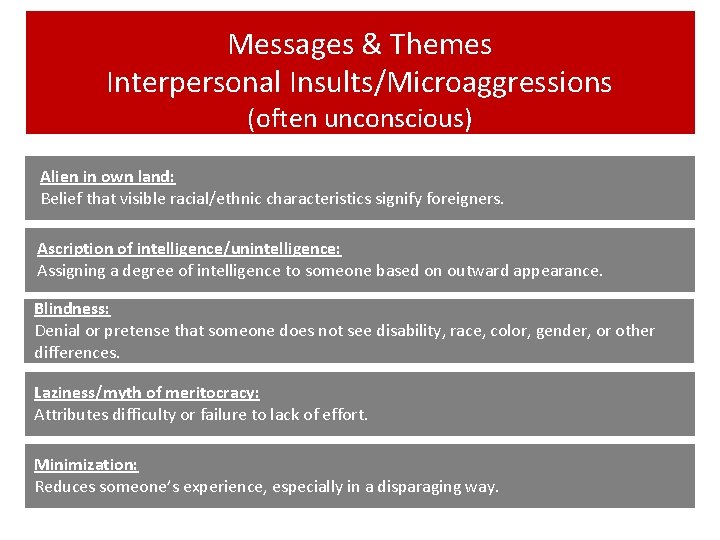 Messages & Themes
Interpersonal Insults/Microaggressions
(often unconscious)

Alien in own land:
Belief that visible racial/ethnic characteristics signify foreigners.

Ascription of intelligence/unintelligence:
Assigning a degree of intelligence to someone based on outward appearance.

Blindness:
Denial or pretense that someone does not see disability, race, color, gender, or other differences.

Laziness/myth of meritocracy:
Attributes difficulty or failure to lack of effort.

Minimization:
Reduces someone's experience, especially in a disparaging way.